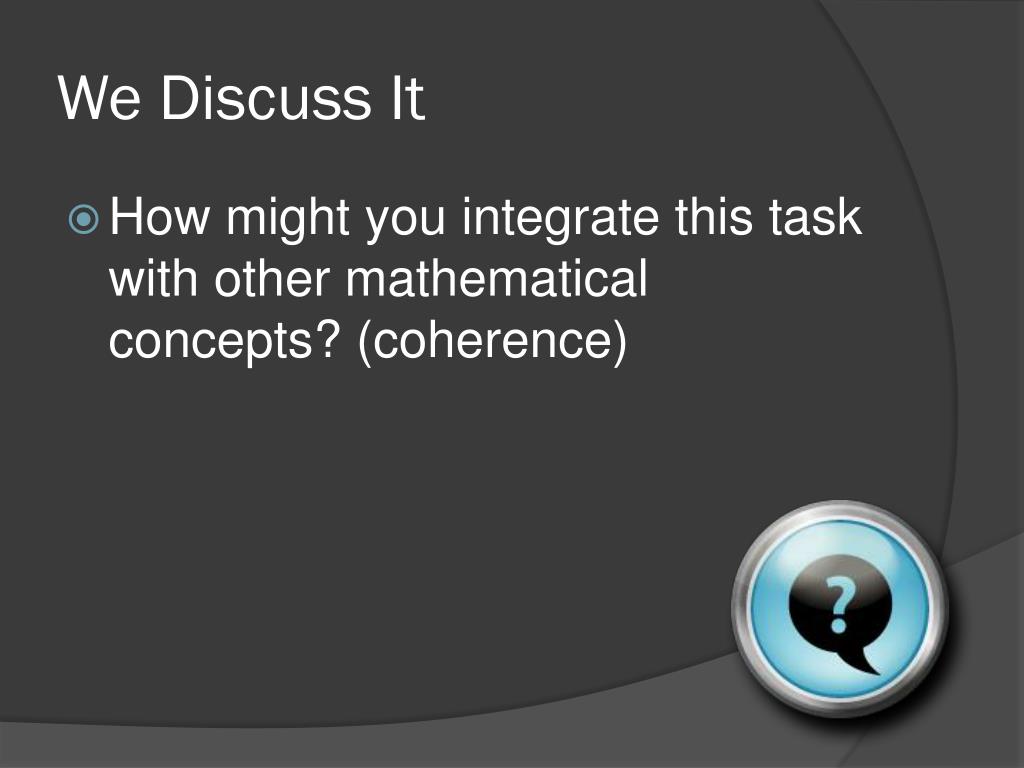 We Discuss It

How might you integrate this task with other mathematical concepts? (coherence)

?